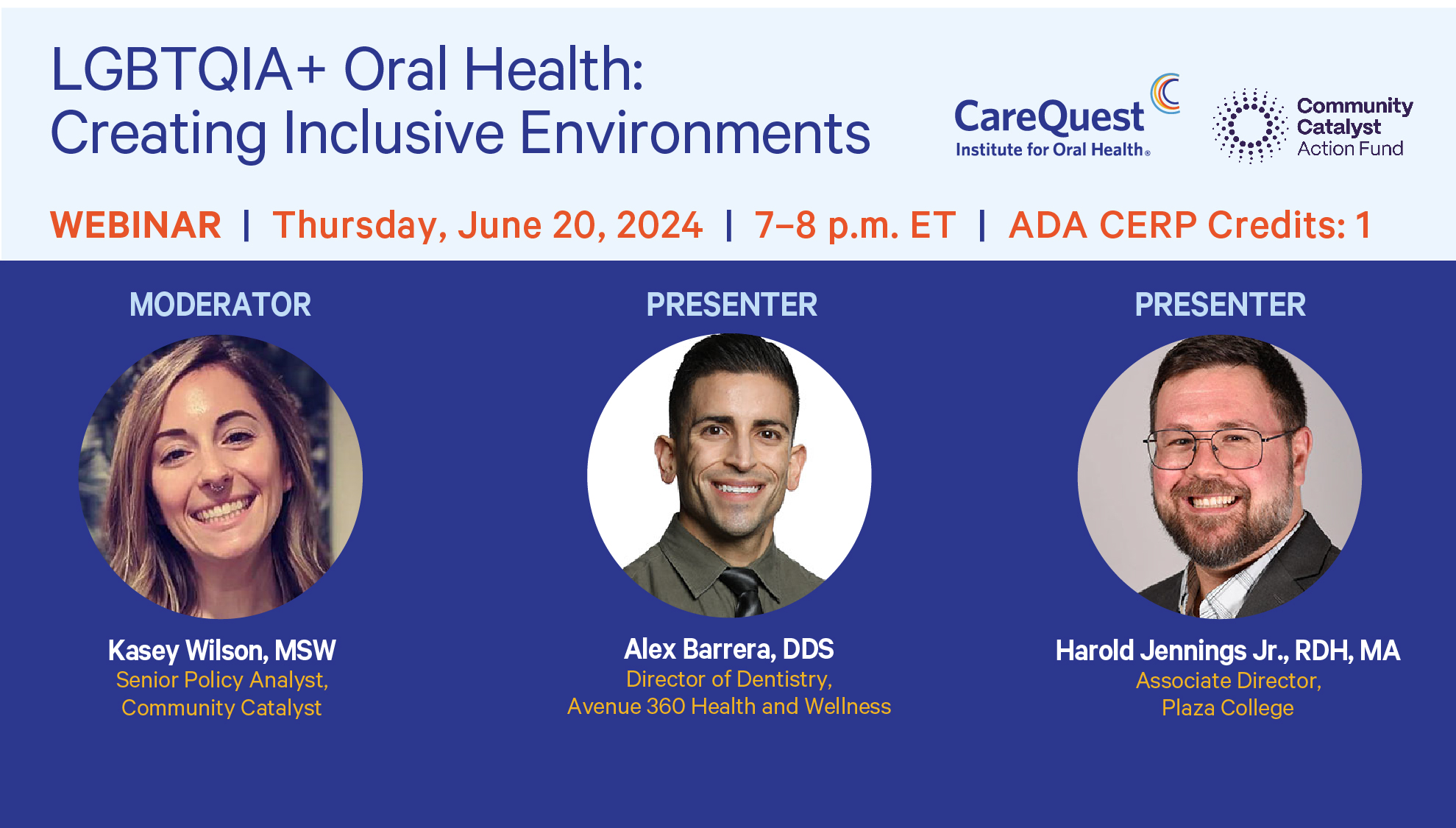 LGBTQIA+ Oral Health: Creating Inclusive Environments

CareQuest Institute for Oral Health®

Community Catalyst Action Fund

WEBINAR | Thursday, June 20, 2024 | 7–8 p.m. ET | ADA CERP Credits: 1

MODERATOR

Kasey Wilson, MSW
Senior Policy Analyst, Community Catalyst

PRESENTER

Alex Barrera, DDS
Director of Dentistry, Avenue 360 Health and Wellness

PRESENTER

Harold Jennings Jr., RDH, MA
Associate Director, Plaza College